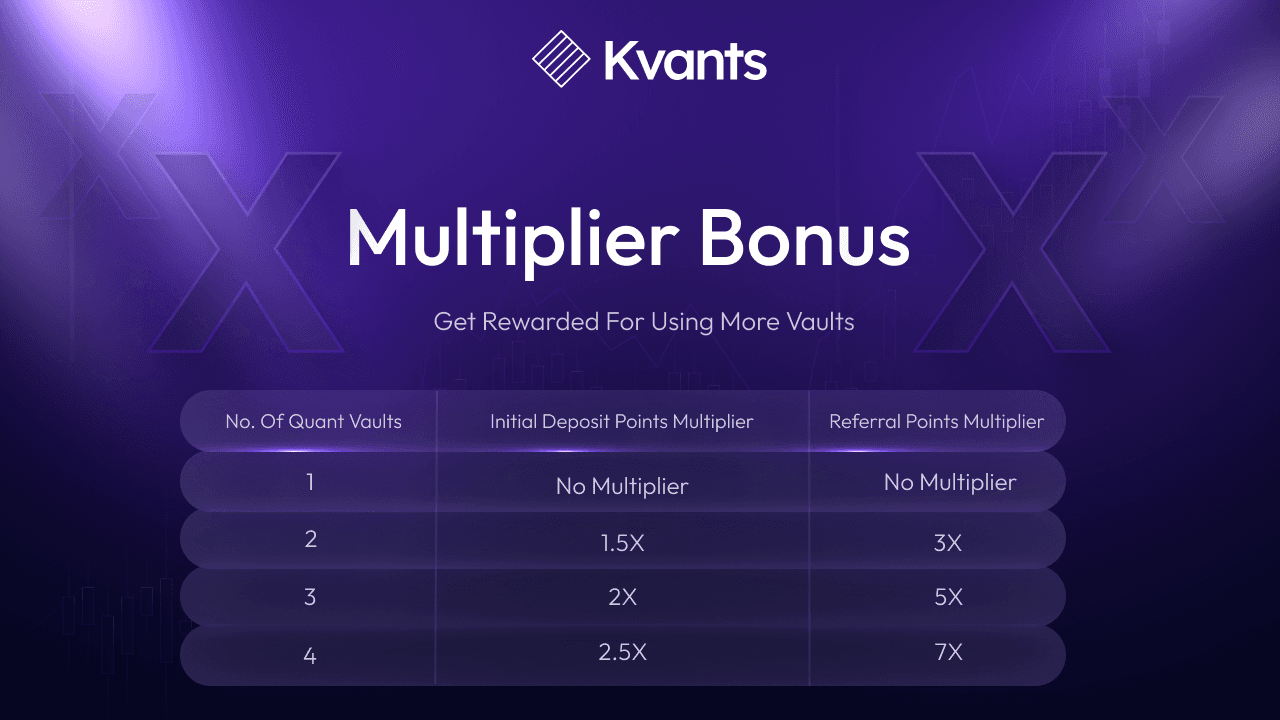 Kvants

Multiplier Bonus

Get Rewarded For Using More Vaults

| No. Of Quant Vaults | Initial Deposit Points Multiplier | Referral Points Multiplier |
|---|---|---|
| 1 | No Multiplier | No Multiplier |
| 2 | 1.5X | 3X |
| 3 | 2X | 5X |
| 4 | 2.5X | 7X |